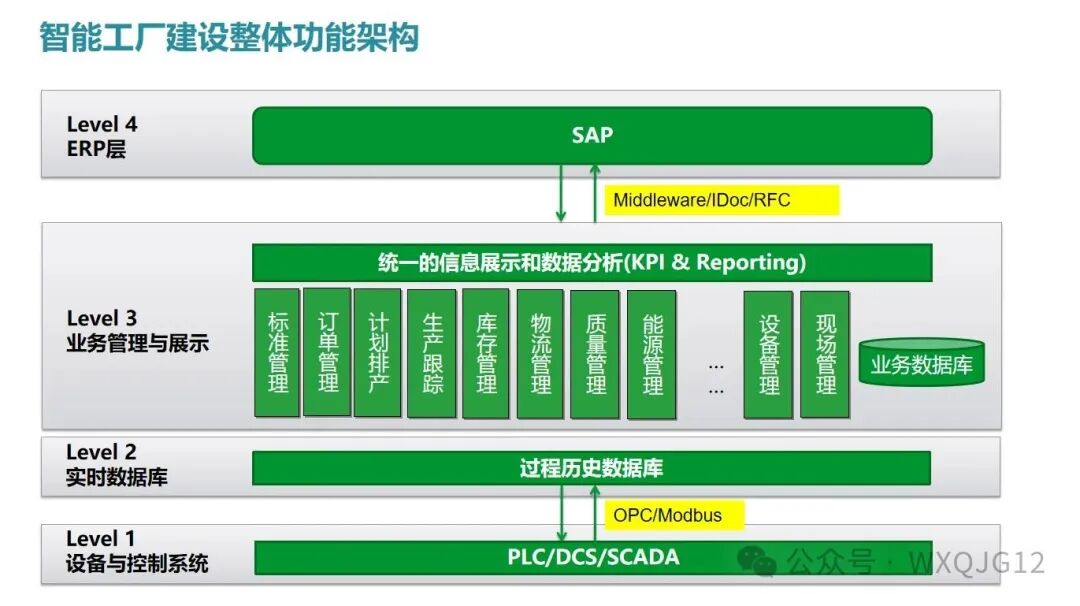 智能工厂建设整体功能架构

Level 4
ERP层

SAP

Middleware/IDoc/RFC

Level 3
业务管理与展示

统一的信息展示和数据分析(KPI & Reporting)

标准管理

订单管理

计划排产

生产跟踪

库存管理

物流管理

质量管理

能源管理

…
…

设备管理

现场管理

业务数据库

Level 2
实时数据库

过程历史数据库

OPC/Modbus

Level 1
设备与控制系统

PLC/DCS/SCADA

公众号 · WXQJG12